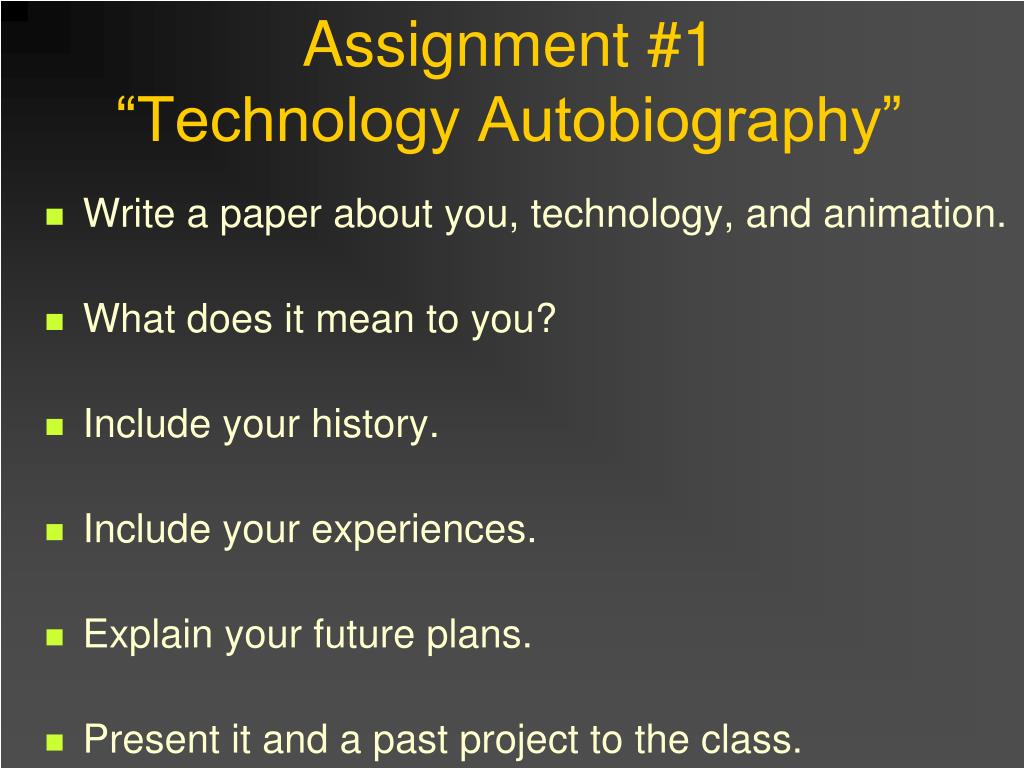 Assignment #1
“Technology Autobiography”

- Write a paper about you, technology, and animation.

- What does it mean to you?

- Include your history.

- Include your experiences.

- Explain your future plans.

- Present it and a past project to the class.